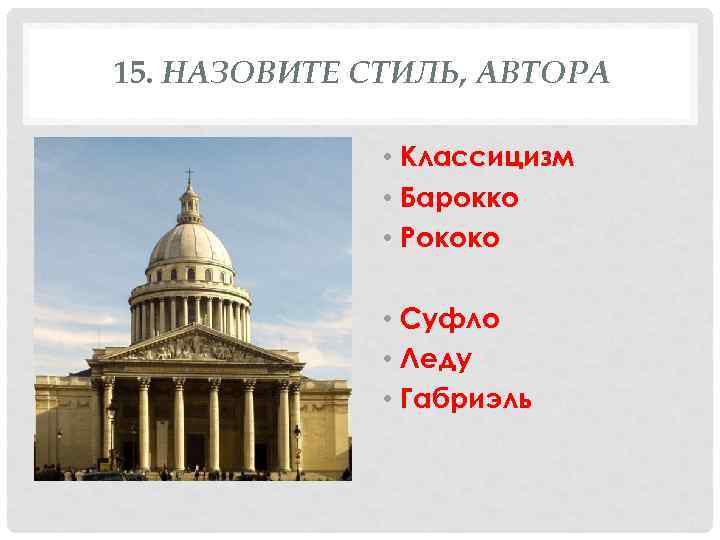 15. НАЗОВИТЕ СТИЛЬ, АВТОРА

• Классицизм
• Барокко
• Рококо

• Суфло
• Леду
• Габриэль